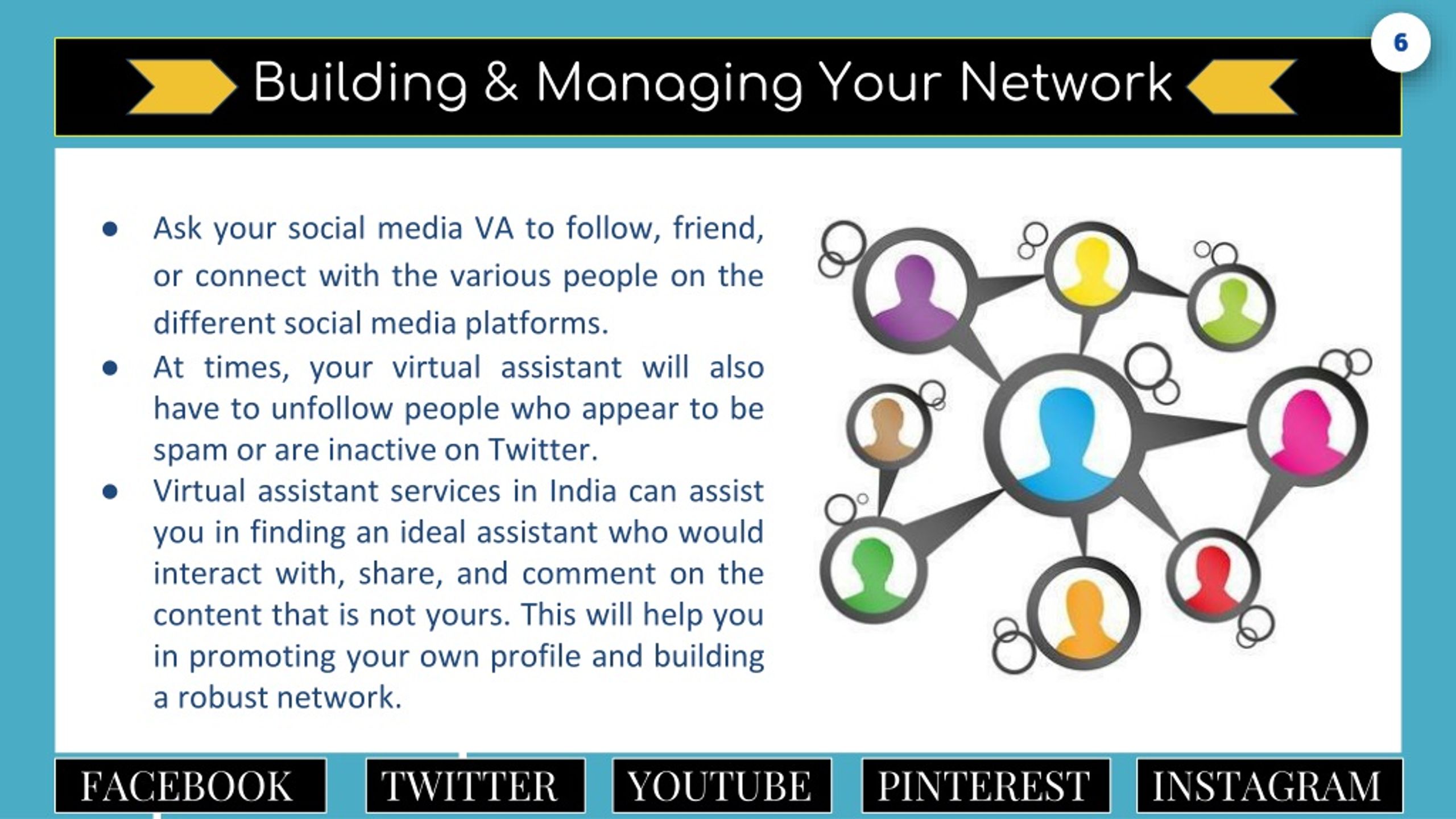 6

Building & Managing Your Network

- Ask your social media VA to follow, friend, or connect with the various people on the different social media platforms.
- At times, your virtual assistant will also have to unfollow people who appear to be spam or are inactive on Twitter.
- Virtual assistant services in India can assist you in finding an ideal assistant who would interact with, share, and comment on the content that is not yours. This will help you in promoting your own profile and building a robust network.

FACEBOOK TWITTER YOUTUBE PINTEREST INSTAGRAM